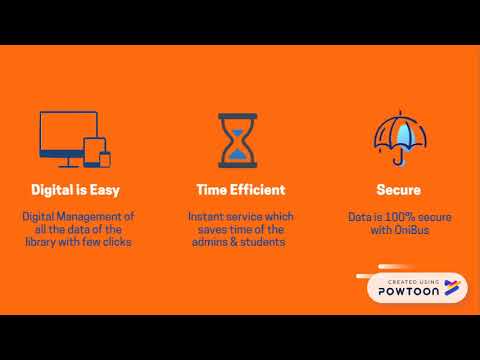 Digital is Easy

Digital Management of all the data of the library with few clicks

Time Efficient

Instant service which saves time of the admins & students

Secure

Data is 100% secure with OniBus

CREATED USING
POWTOON